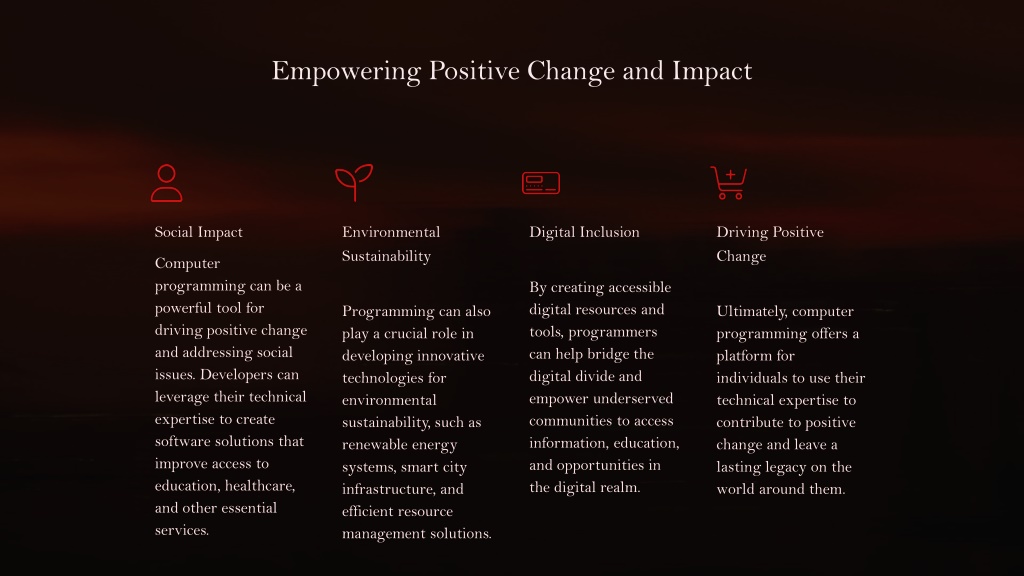 Empowering Positive Change and Impact

Social Impact

Computer programming can be a powerful tool for driving positive change and addressing social issues. Developers can leverage their technical expertise to create software solutions that improve access to education, healthcare, and other essential services.

Environmental Sustainability

Programming can also play a crucial role in developing innovative technologies for environmental sustainability, such as renewable energy systems, smart city infrastructure, and efficient resource management solutions.

Digital Inclusion

By creating accessible digital resources and tools, programmers can help bridge the digital divide and empower underserved communities to access information, education, and opportunities in the digital realm.

Driving Positive Change

Ultimately, computer programming offers a platform for individuals to use their technical expertise to contribute to positive change and leave a lasting legacy on the world around them.